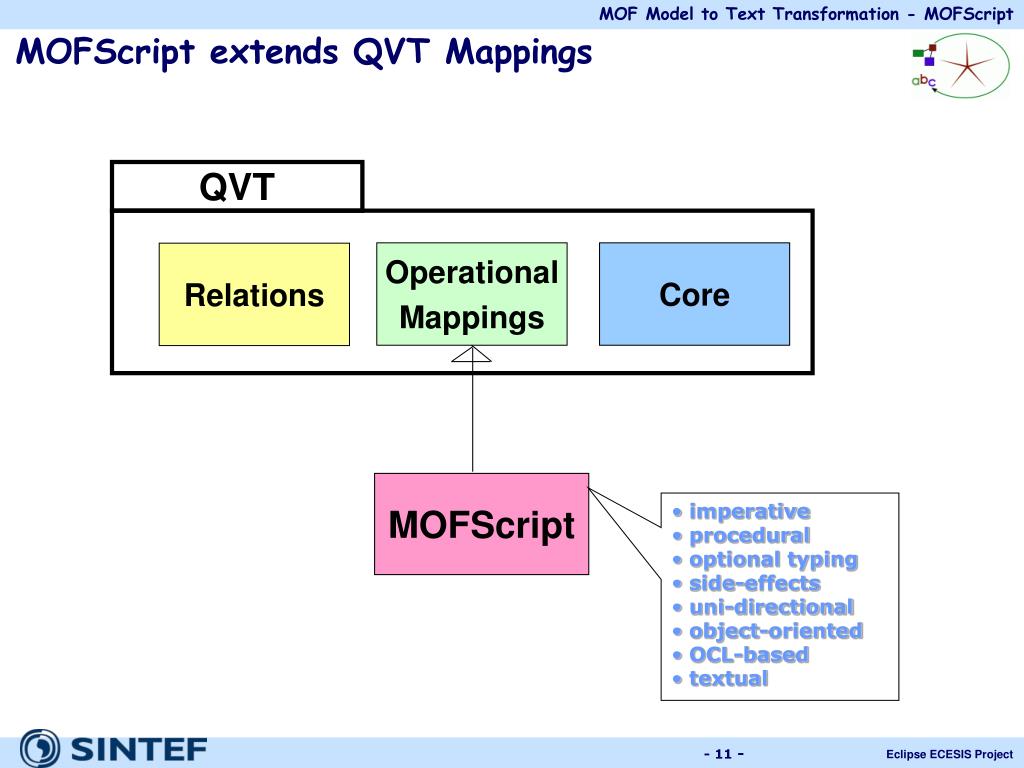 MOF Model to Text Transformation - MOFScript

MOFScript extends QVT Mappings

abc

QVT

Relations

Operational Mappings

Core

MOFScript

• imperative
• procedural
• optional typing
• side-effects
• uni-directional
• object-oriented
• OCL-based
• textual

SINTEF

- 11 -

Eclipse ECESIS Project